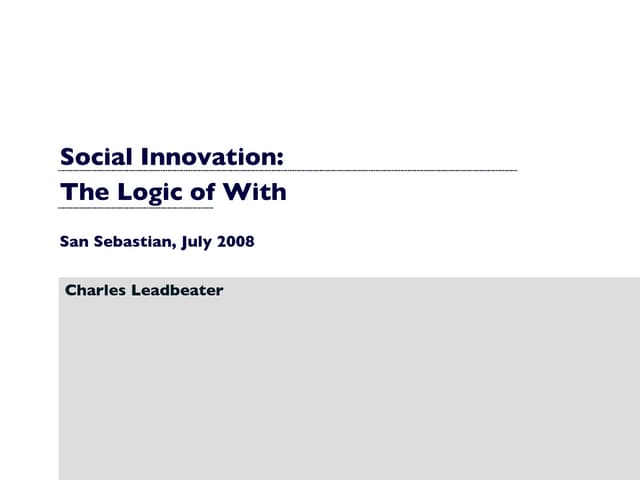 Social Innovation:

The Logic of With

San Sebastian, July 2008

Charles Leadbeater